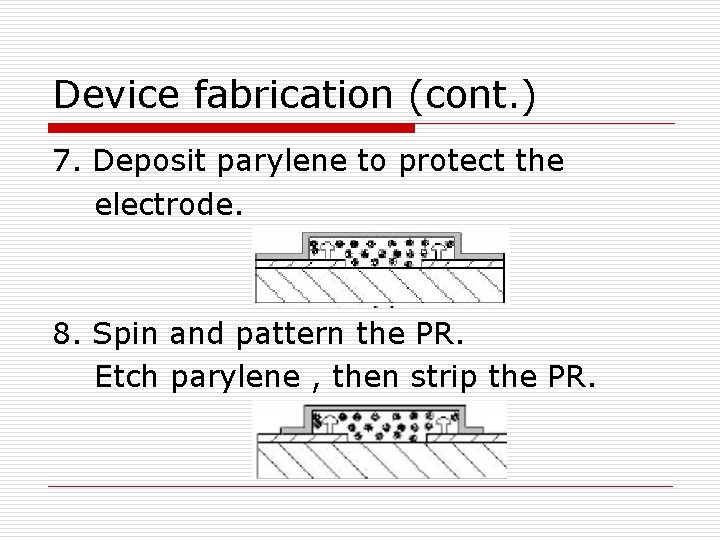 Device fabrication (cont.)

7. Deposit parylene to protect the electrode.

8. Spin and pattern the PR.
Etch parylene , then strip the PR.